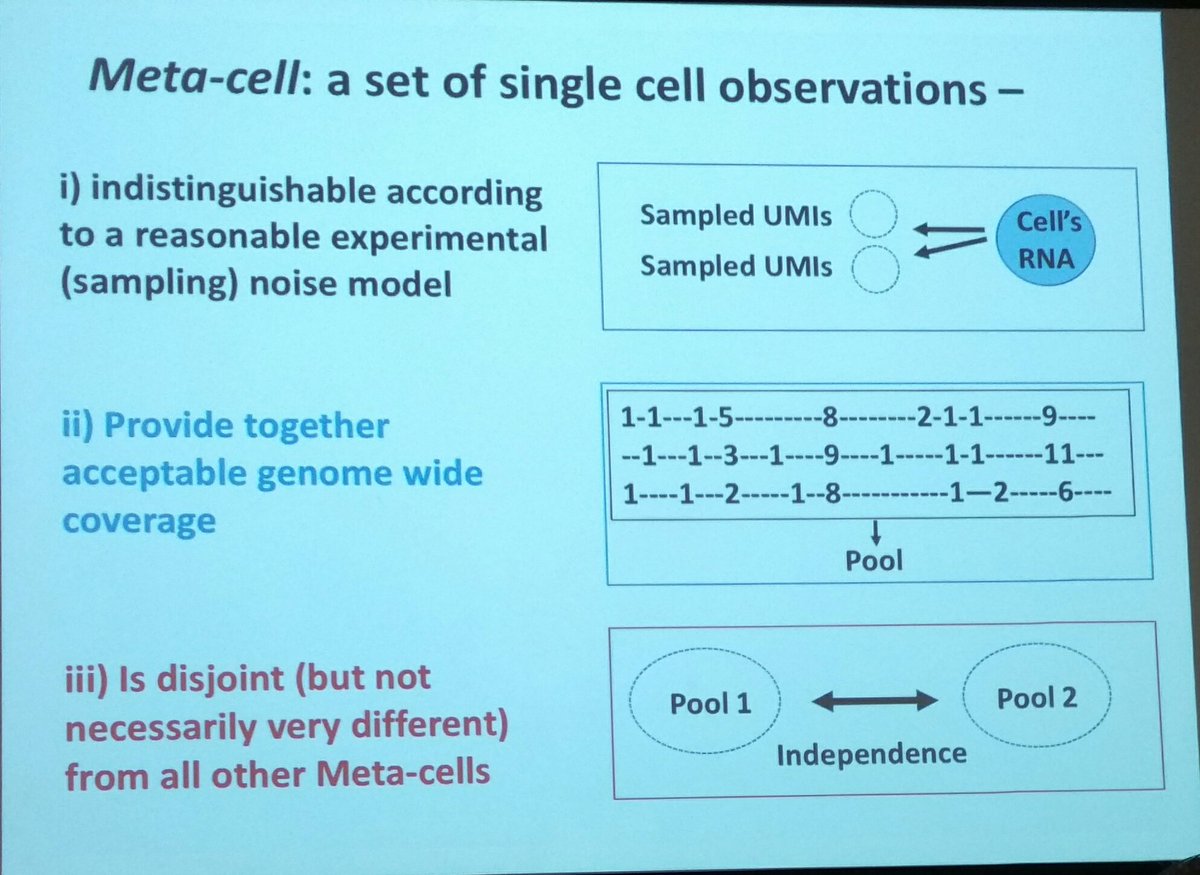 Meta-cell: a set of single cell observations –

i) indistinguishable according to a reasonable experimental (sampling) noise model

Sampled UMIs
Sampled UMIs
Cell's RNA

ii) Provide together acceptable genome wide coverage

1-1---1-5---------8--------2-1-1------9----
--1---1--3---1----9----1-----1-1------11---
1----1---2-----1--8-----------1—2-----6----

Pool

iii) Is disjoint (but not necessarily very different) from all other Meta-cells

Pool 1
Pool 2
Independence